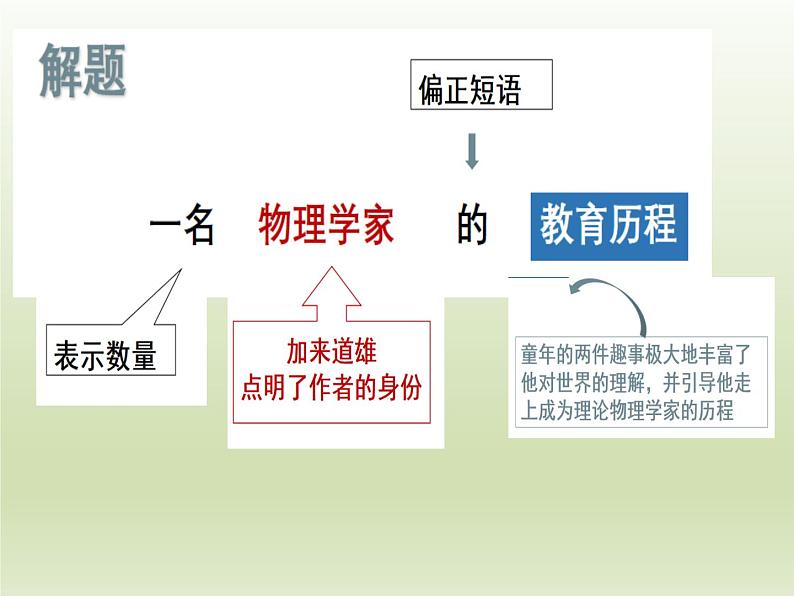 解题

偏正短语

一名 物理学家 的 教育历程

表示数量

加来道雄
点明了作者的身份

童年的两件趣事极大地丰富了他对世界的理解，并引导他走上成为理论物理学家的历程